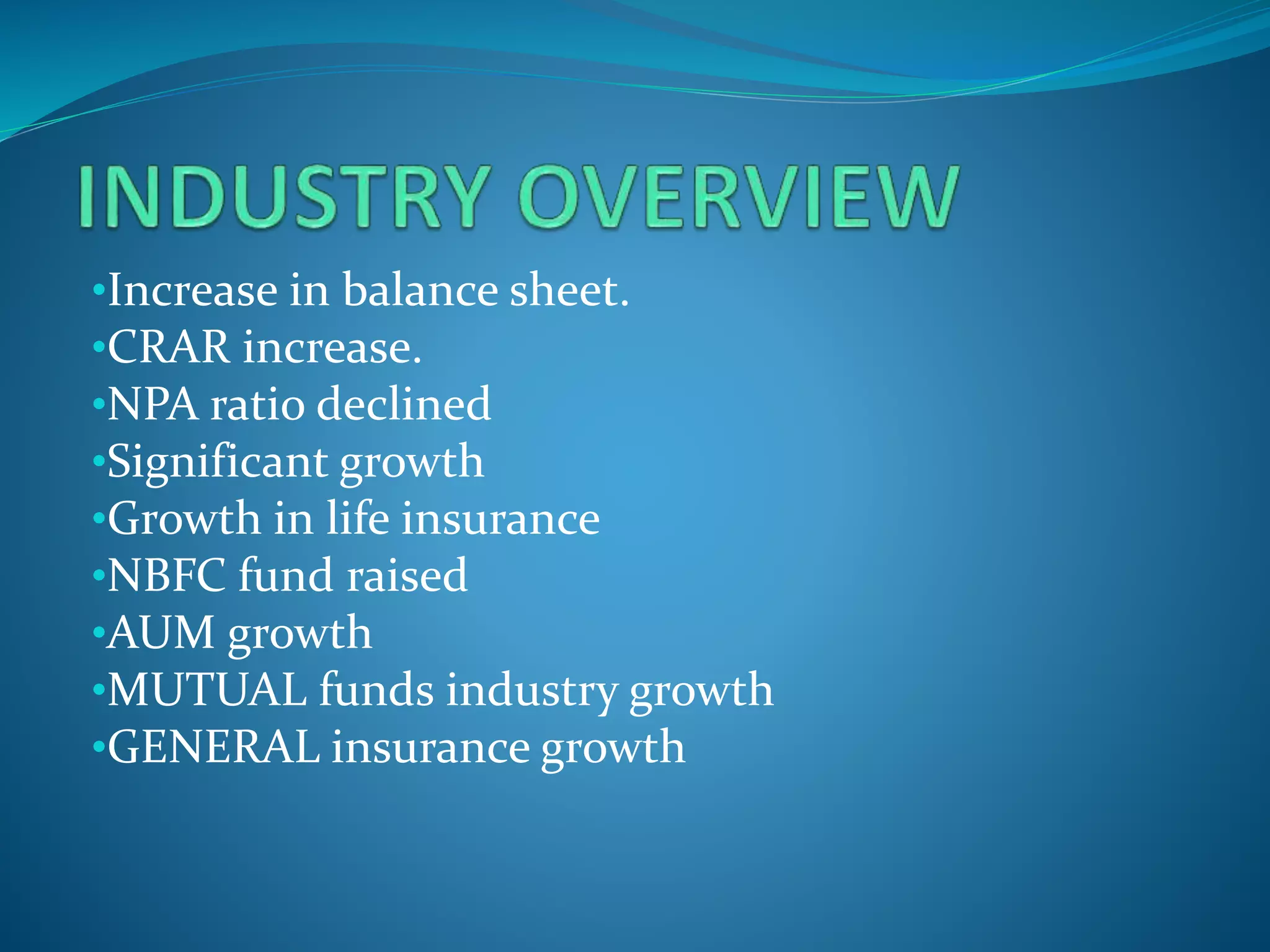 INDUSTRY OVERVIEW

•Increase in balance sheet.
•CRAR increase.
•NPA ratio declined
•Significant growth
•Growth in life insurance
•NBFC fund raised
•AUM growth
•MUTUAL funds industry growth
•GENERAL insurance growth